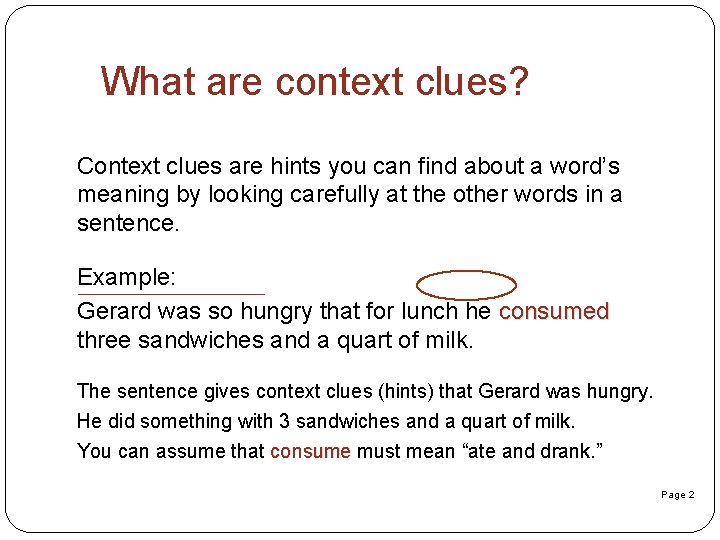 What are context clues?

Context clues are hints you can find about a word’s meaning by looking carefully at the other words in a sentence.

Example:

Gerard was so hungry that for lunch he consumed three sandwiches and a quart of milk.

The sentence gives context clues (hints) that Gerard was hungry.

He did something with 3 sandwiches and a quart of milk.

You can assume that consume must mean “ate and drank.”

Page 2